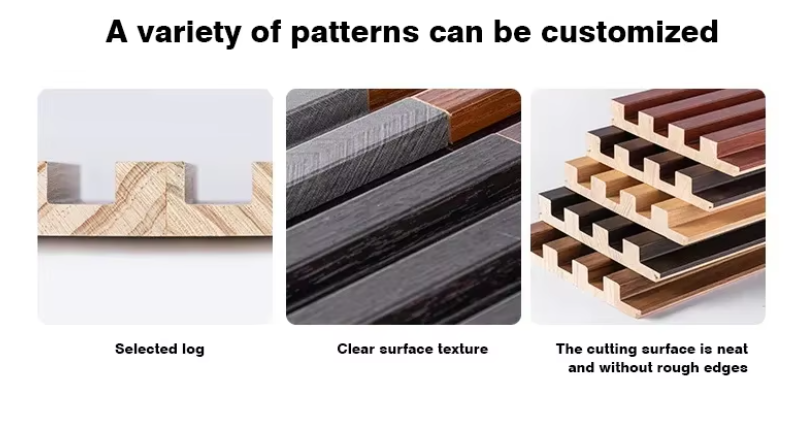 A variety of patterns can be customized

Selected log

Clear surface texture

The cutting surface is neat and without rough edges